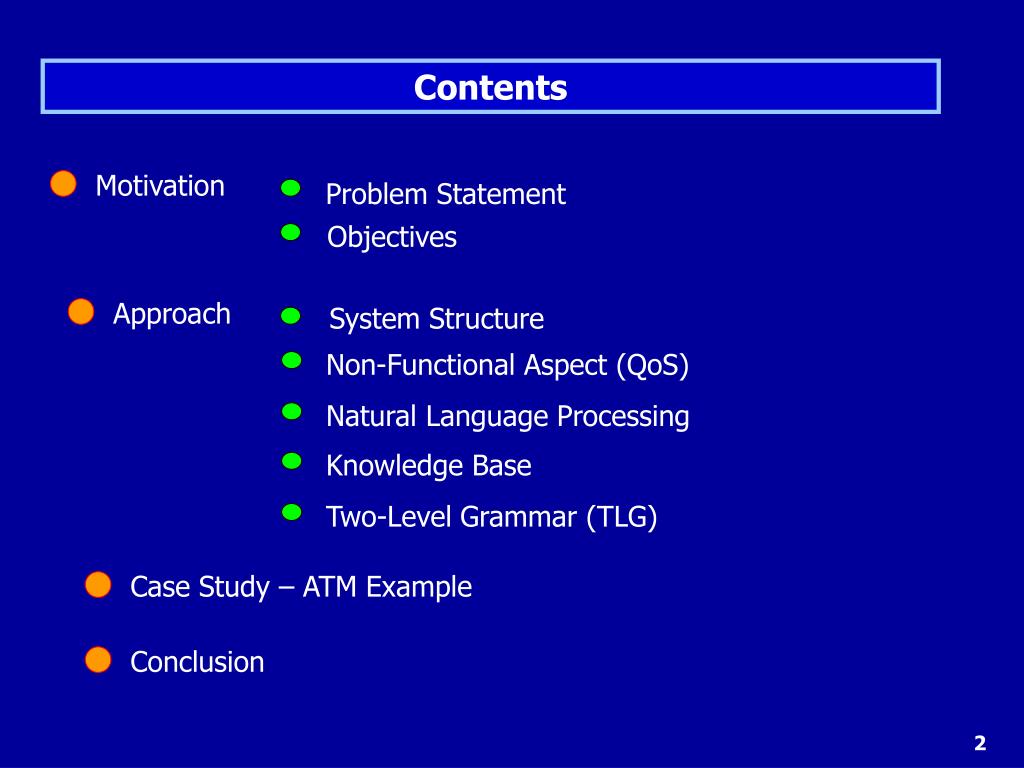 Contents

Motivation

Problem Statement

Objectives

Approach

System Structure

Non-Functional Aspect (QoS)

Natural Language Processing

Knowledge Base

Two-Level Grammar (TLG)

Case Study – ATM Example

Conclusion

2